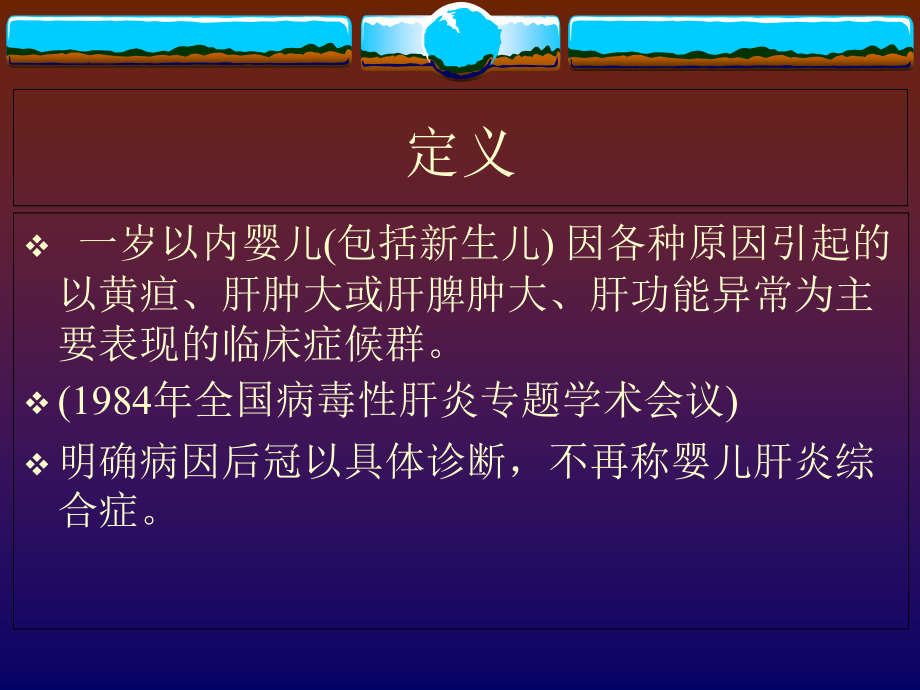 定义

❖ 一岁以内婴儿(包括新生儿) 因各种原因引起的以黄疸、肝肿大或肝脾肿大、肝功能异常为主要表现的临床症候群。

❖ (1984年全国病毒性肝炎专题学术会议)

❖ 明确病因后冠以具体诊断，不再称婴儿肝炎综合症。